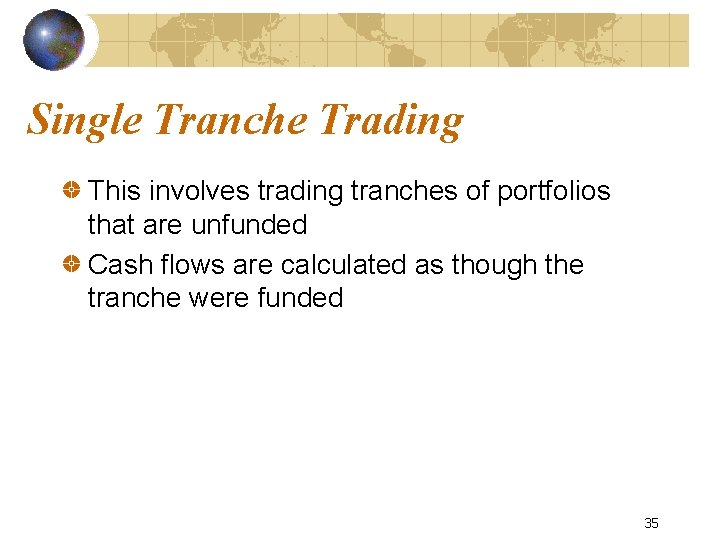 Single Tranche Trading

This involves trading tranches of portfolios that are unfunded

Cash flows are calculated as though the tranche were funded

35